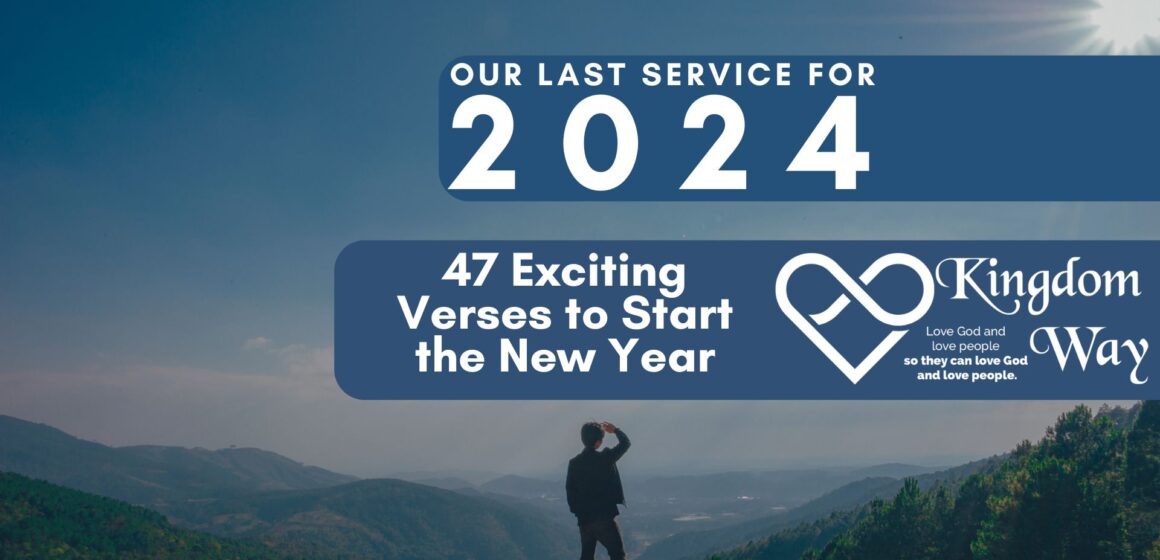 OUR LAST SERVICE FOR
2024

47 Exciting Verses to Start the New Year

Kingdom Way

Love God and love people so they can love God and love people.